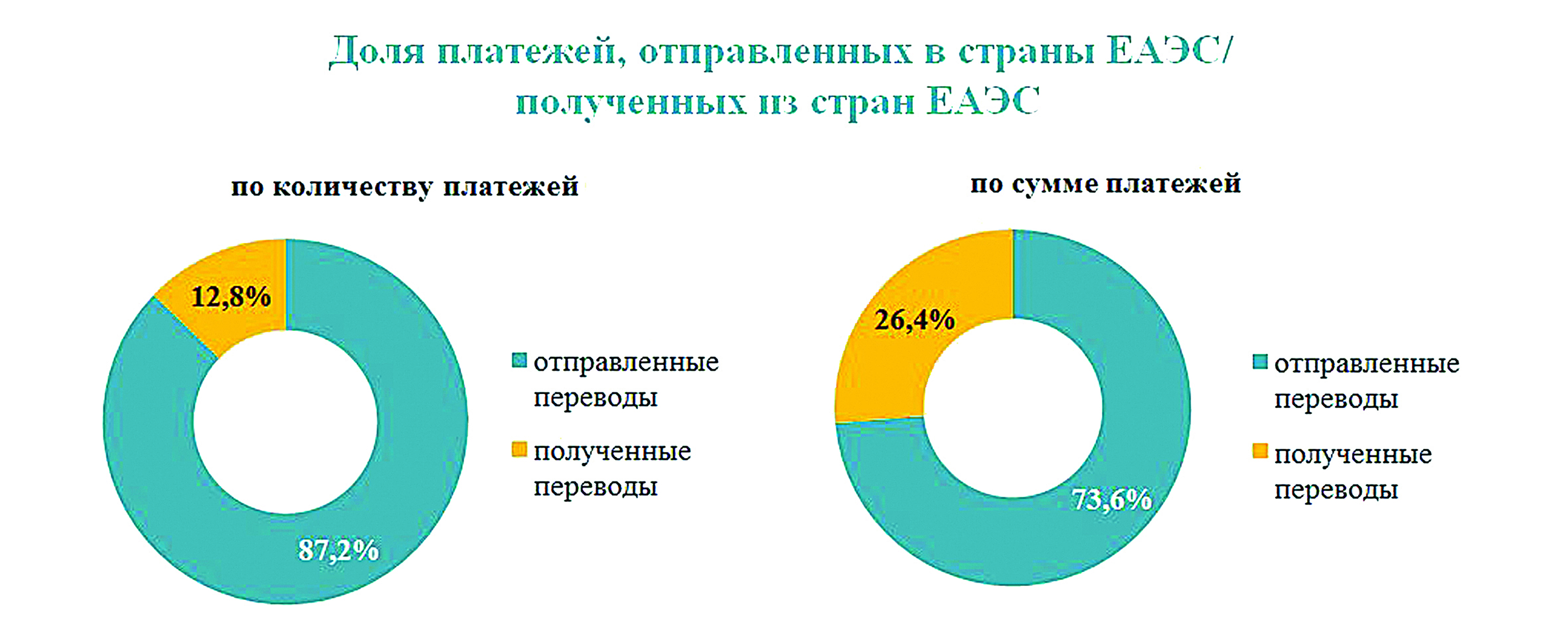 Доля платежей, отправленных в страны ЕАЭС/ полученных из стран ЕАЭС

по количеству платежей

12,8%

87,2%

отправленные переводы

полученные переводы

по сумме платежей

26,4%

73,6%

отправленные переводы

полученные переводы